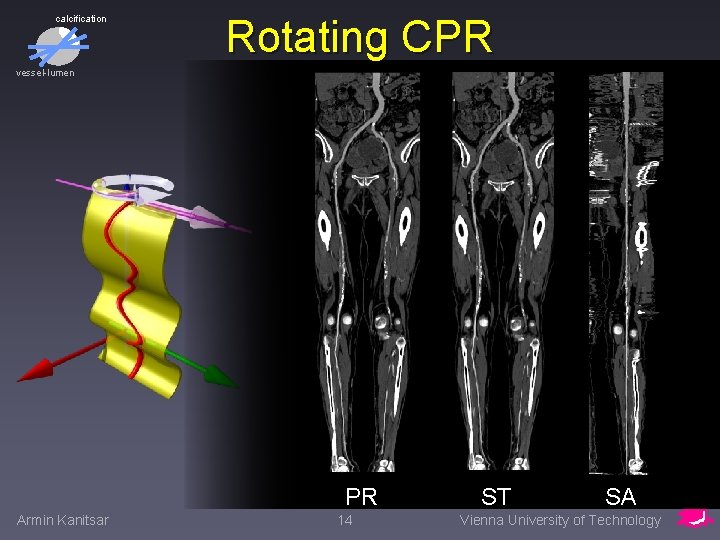 calcification

vessel-lumen

Rotating CPR

PR

ST

SA

Armin Kanitsar

14

Vienna University of Technology